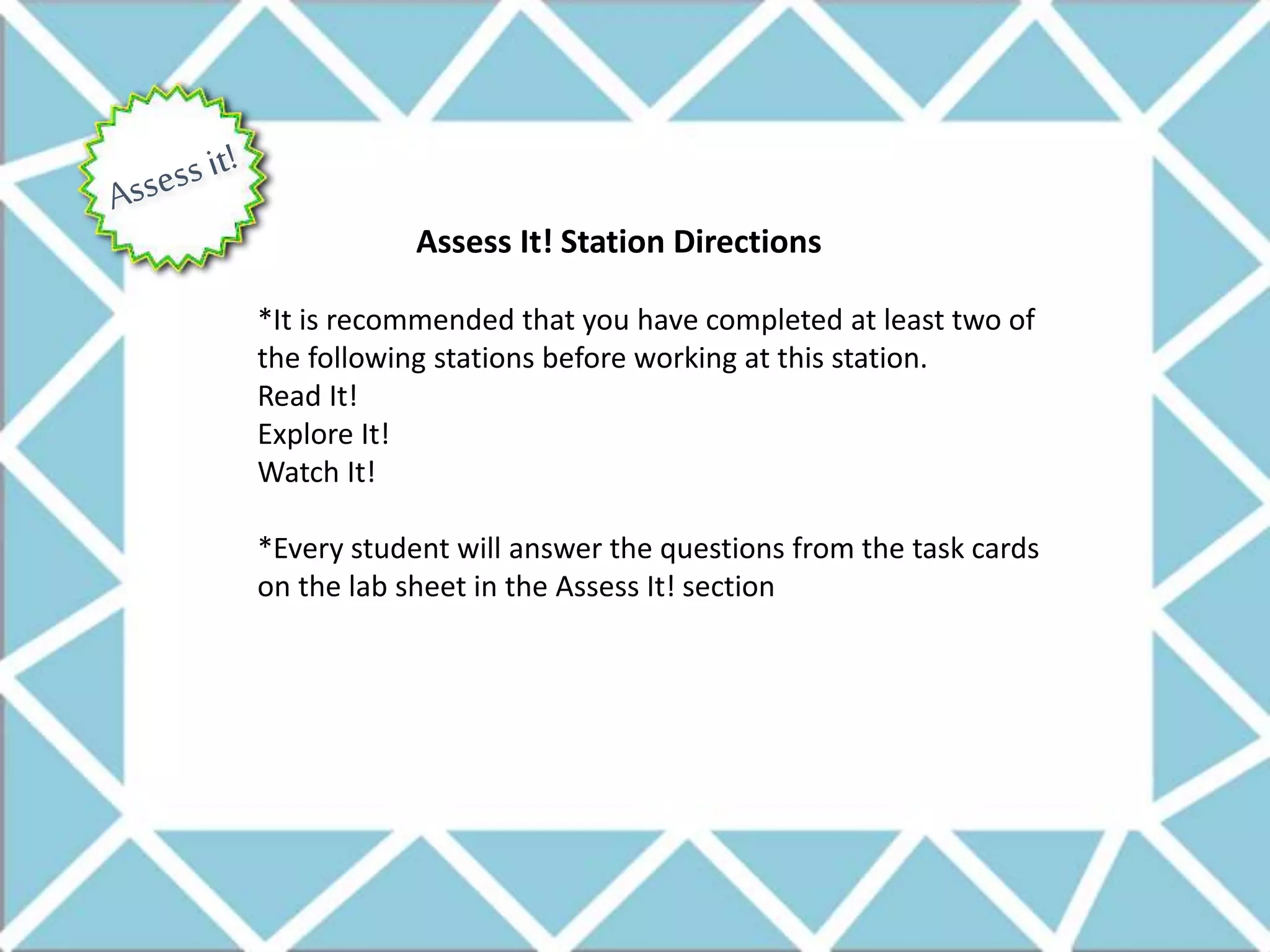 Assess it!

Assess It! Station Directions

*It is recommended that you have completed at least two of the following stations before working at this station.
Read It!
Explore It!
Watch It!

*Every student will answer the questions from the task cards on the lab sheet in the Assess It! section